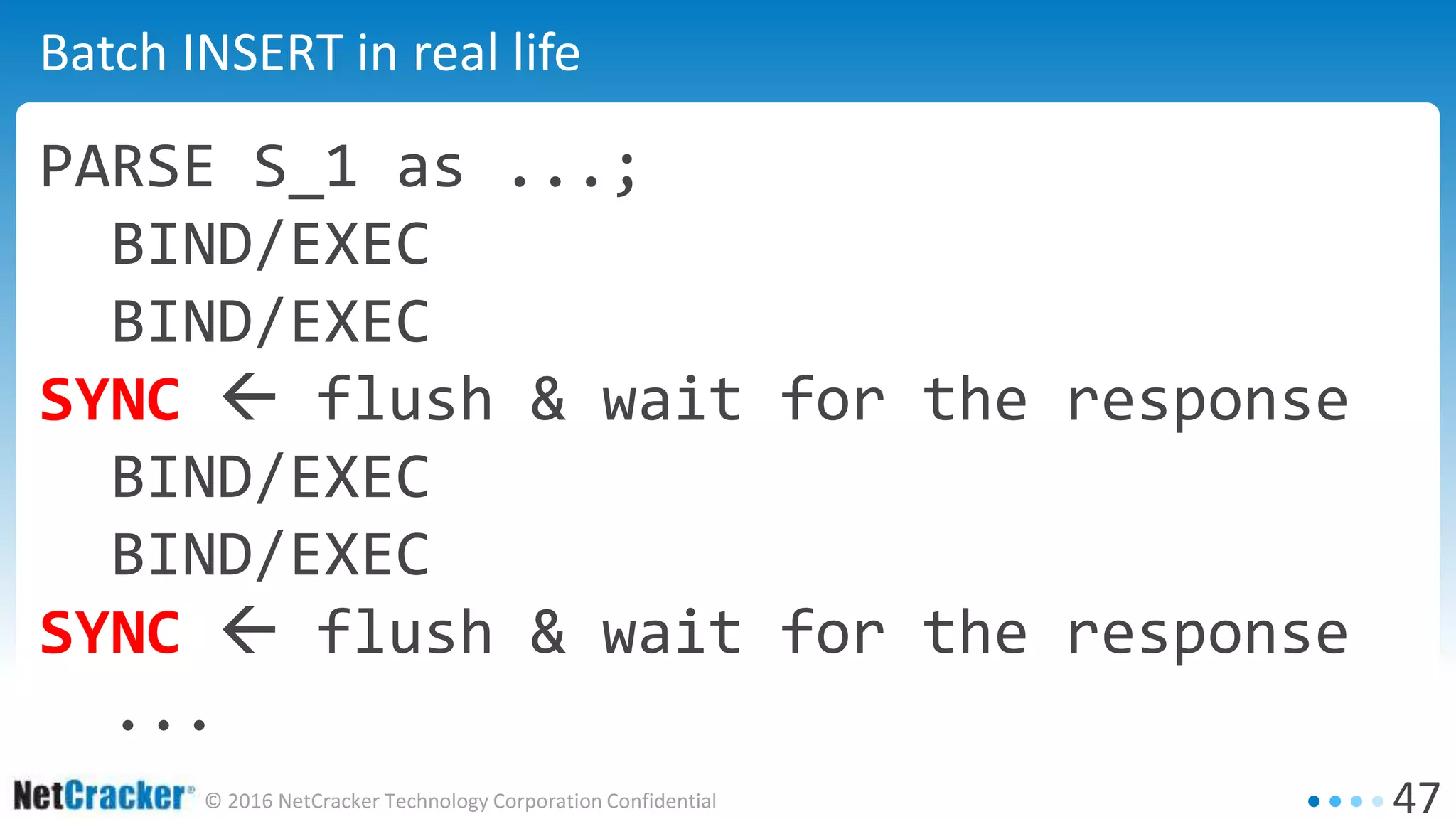 Batch INSERT in real life

PARSE S_1 as ...;
BIND/EXEC
BIND/EXEC
SYNC ← flush & wait for the response
BIND/EXEC
BIND/EXEC
SYNC ← flush & wait for the response
...

NetCracker® © 2016 NetCracker Technology Corporation Confidential

47